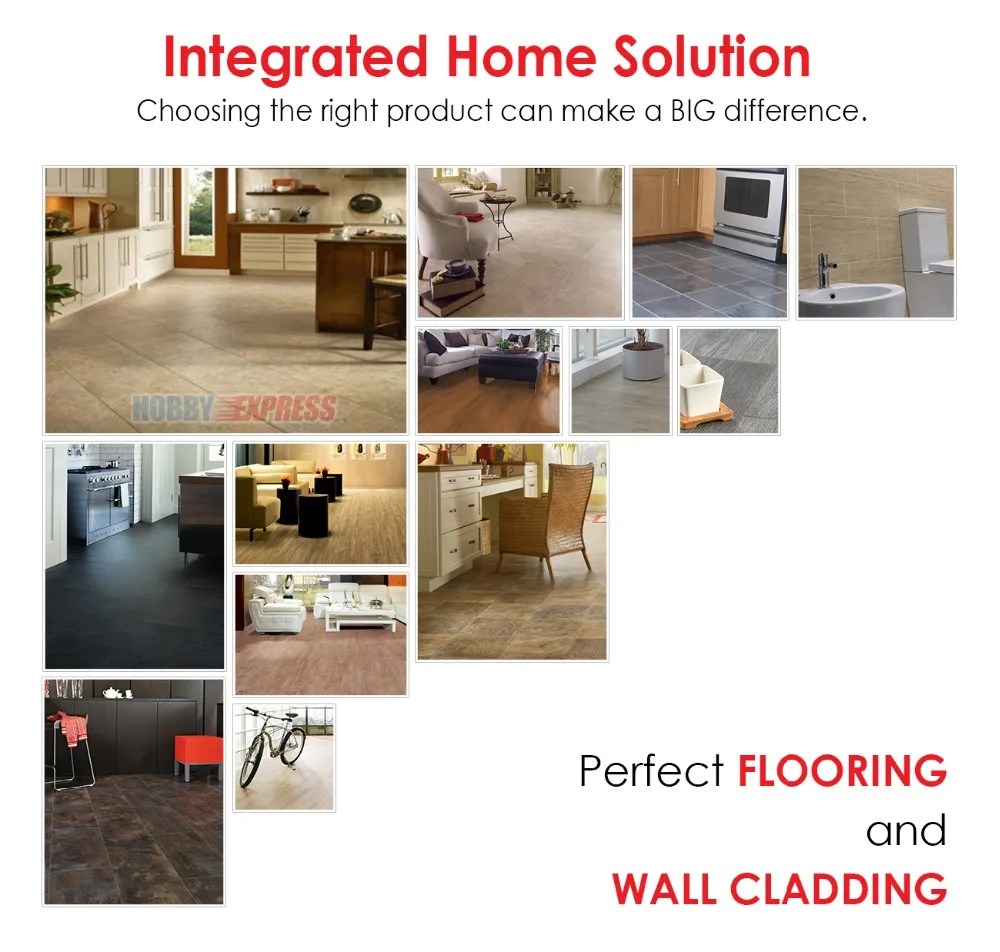 Integrated Home Solution

Choosing the right product can make a BIG difference.

HOBBY EXPRESS

Perfect FLOORING and WALL CLADDING